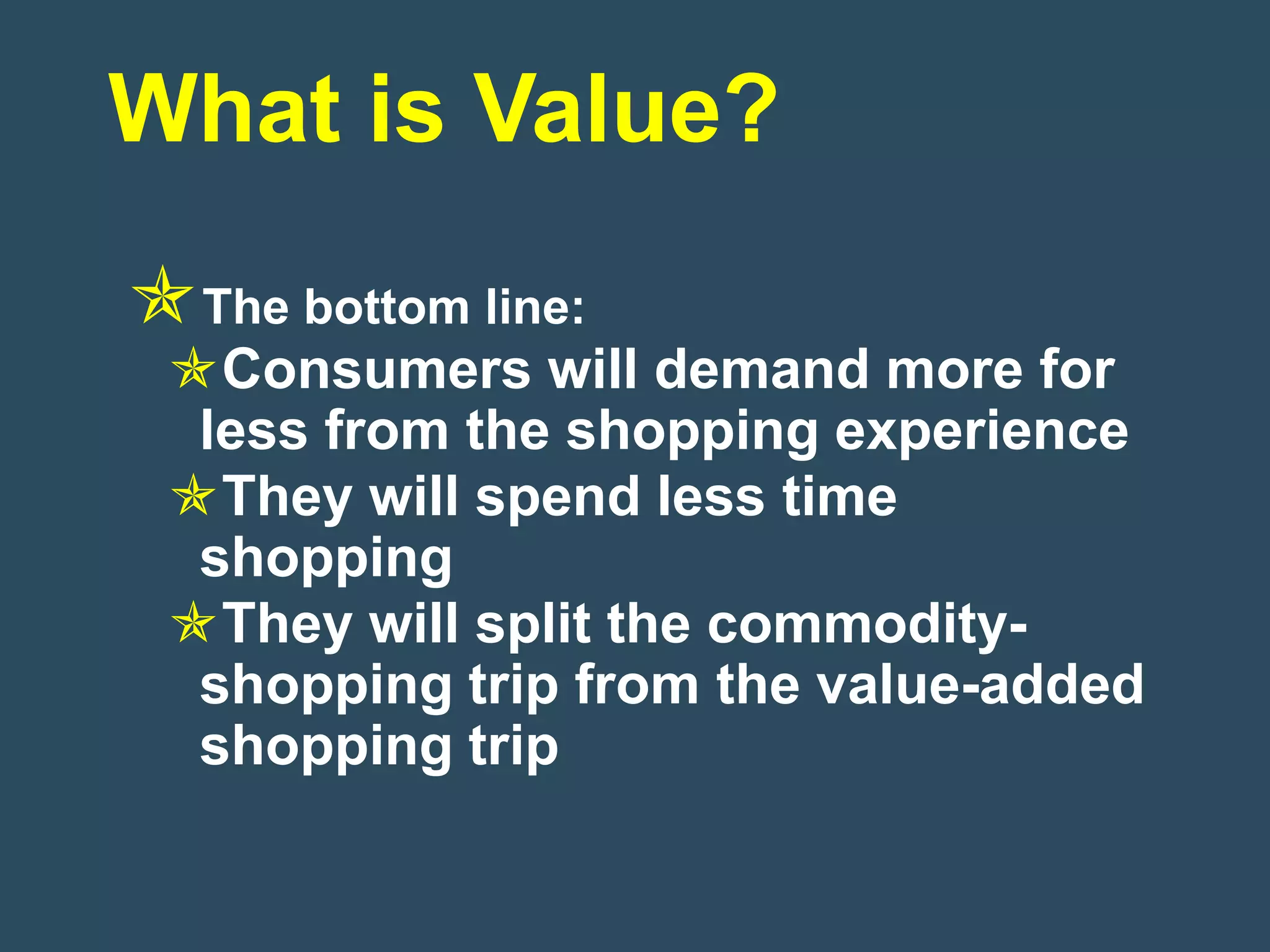 What is Value?

The bottom line:

Consumers will demand more for less from the shopping experience

They will spend less time shopping

They will split the commodity-shopping trip from the value-added shopping trip